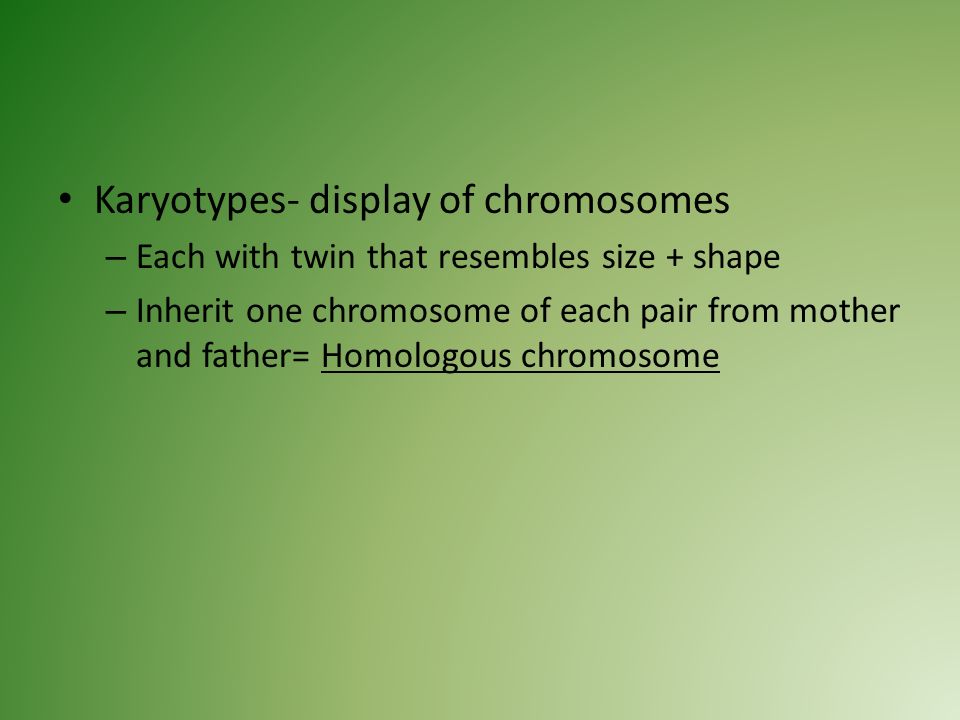 • Karyotypes- display of chromosomes
– Each with twin that resembles size + shape
– Inherit one chromosome of each pair from mother and father= Homologous chromosome